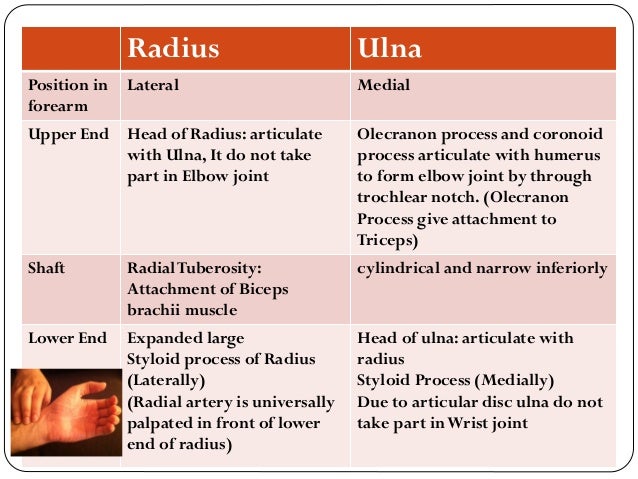 | | Radius | Ulna |
|---|---|---|
| Position in forearm | Lateral | Medial |
| Upper End | Head of Radius: articulate with Ulna, It do not take part in Elbow joint | Olecranon process and coronoid process articulate with humerus to form elbow joint by through trochlear notch. (Olecranon Process give attachment to Triceps) |
| Shaft | Radial Tuberosity: Attachment of Biceps brachii muscle | cylindrical and narrow inferiorly |
| Lower End | Expanded large Styloid process of Radius (Laterally) (Radial artery is universally palpated in front of lower end of radius) | Head of ulna: articulate with radius Styloid Process (Medially) Due to articular disc ulna do not take part in Wrist joint |